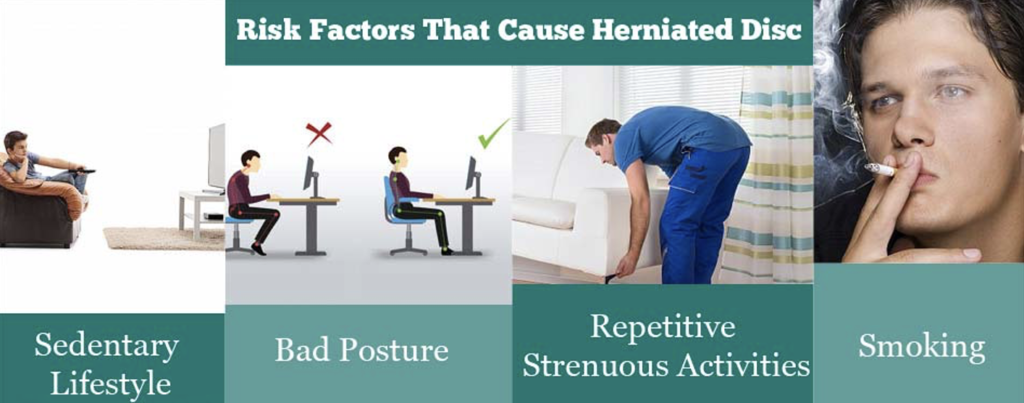 Risk Factors That Cause Herniated Disc

Sedentary Lifestyle

Bad Posture

Repetitive Strenuous Activities

Smoking